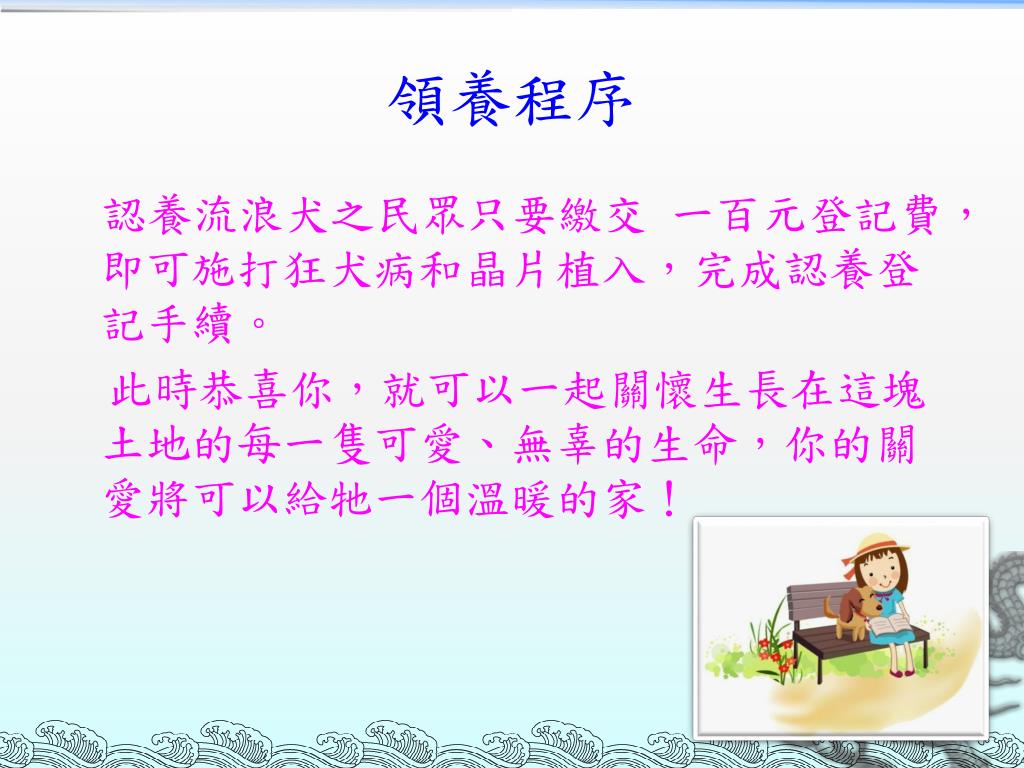 領養程序

認養流浪犬之民眾只要繳交 一百元登記費，即可施打狂犬病和晶片植入，完成認養登記手續。

此時恭喜你，就可以一起關懷生長在這塊土地的每一隻可愛、無辜的生命，你的關愛將可以給牠一個溫暖的家！